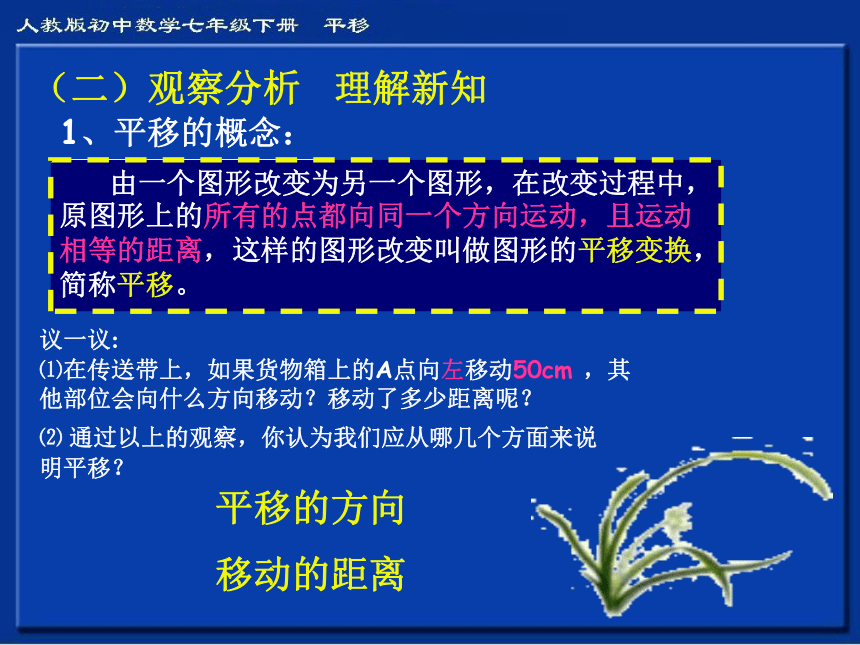 人教版初中数学七年级下册　平移

（二）观察分析　理解新知

1、平移的概念：

由一个图形改变为另一个图形，在改变过程中，原图形上的所有的点都向同一个方向运动，且运动相等的距离，这样的图形改变叫做图形的平移变换，简称平移。

议一议：

⑴在传送带上，如果货物箱上的A点向左移动50cm ，其他部位会向什么方向移动？移动了多少距离呢？

⑵ 通过以上的观察，你认为我们应从哪几个方面来说明平移？

平移的方向

移动的距离